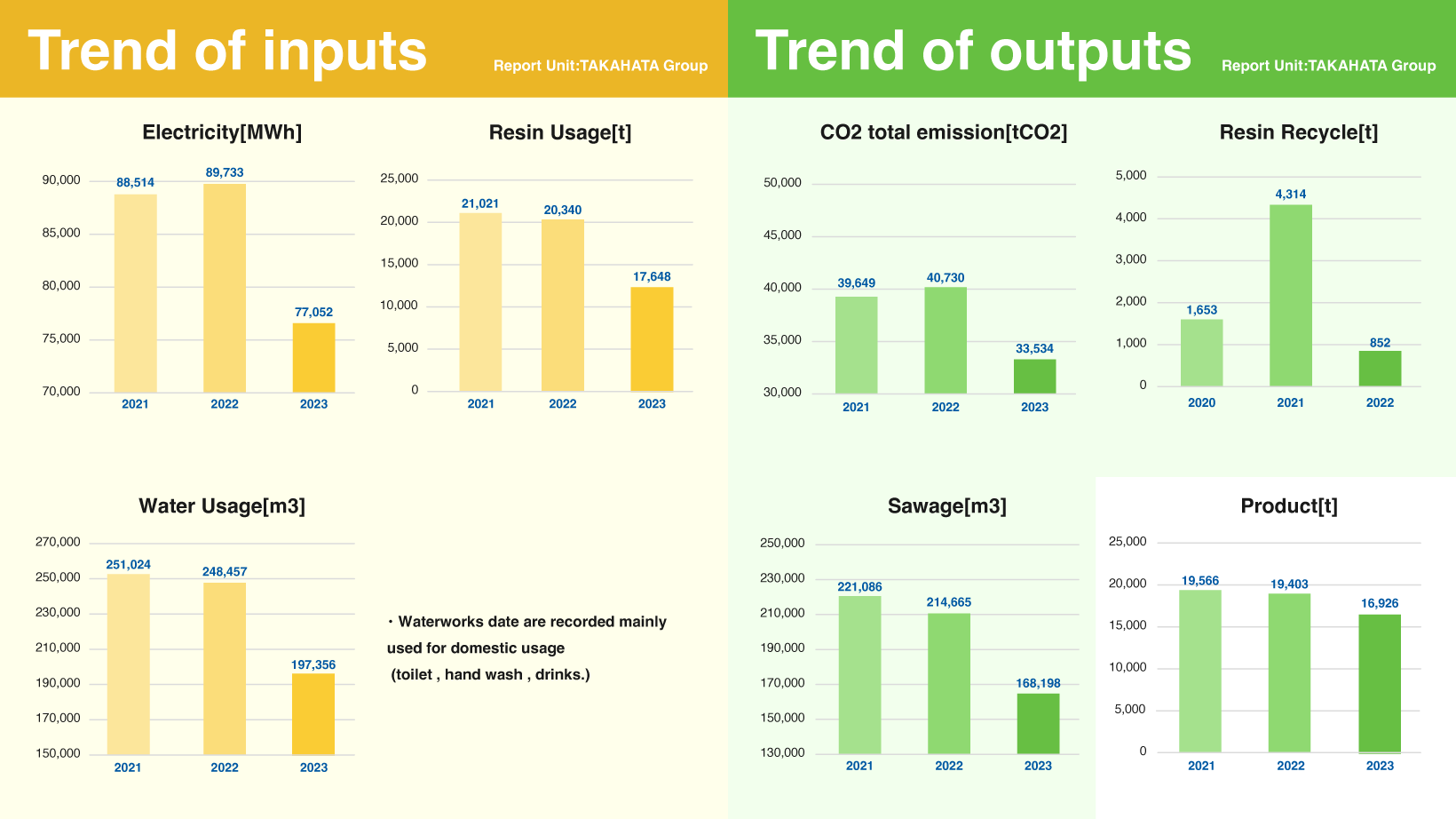 Trend of inputs

Report Unit:TAKAHATA Group

Electricity[MWh]

90,000
85,000
80,000
75,000
70,000

88,514
89,733
77,052

2021
2022
2023

Resin Usage[t]

25,000
20,000
15,000
10,000
5,000
0

21,021
20,340
17,648

2021
2022
2023

Water Usage[m3]

270,000
250,000
230,000
210,000
190,000
170,000
150,000

251,024
248,457
197,356

2021
2022
2023

・Waterworks date are recorded mainly used for domestic usage (toilet , hand wash , drinks.)

Trend of outputs

Report Unit:TAKAHATA Group

CO2 total emission[tCO2]

50,000
45,000
40,000
35,000
30,000

39,649
40,730
33,534

2021
2022
2023

Resin Recycle[t]

5,000
4,000
3,000
2,000
1,000
0

1,653
4,314
852

2020
2021
2022

Sawage[m3]

250,000
230,000
210,000
190,000
170,000
150,000
130,000

221,086
214,665
168,198

2021
2022
2023

Product[t]

25,000
20,000
15,000
10,000
5,000
0

19,566
19,403
16,926

2021
2022
2023